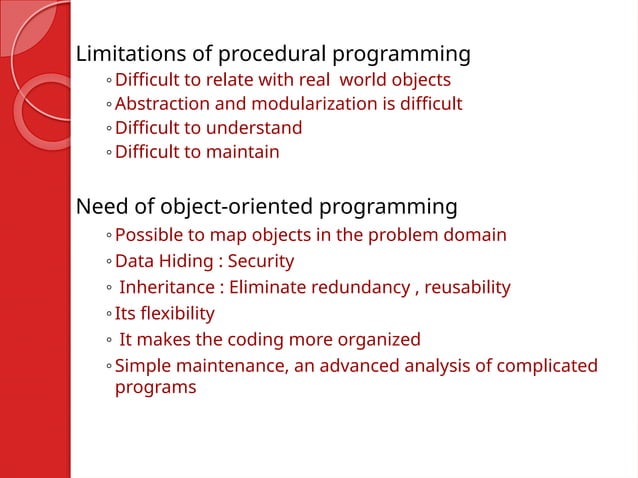 Limitations of procedural programming
◦ Difficult to relate with real world objects
◦ Abstraction and modularization is difficult
◦ Difficult to understand
◦ Difficult to maintain

Need of object-oriented programming
◦ Possible to map objects in the problem domain
◦ Data Hiding : Security
◦ Inheritance : Eliminate redundancy , reusability
◦ Its flexibility
◦ It makes the coding more organized
◦ Simple maintenance, an advanced analysis of complicated programs